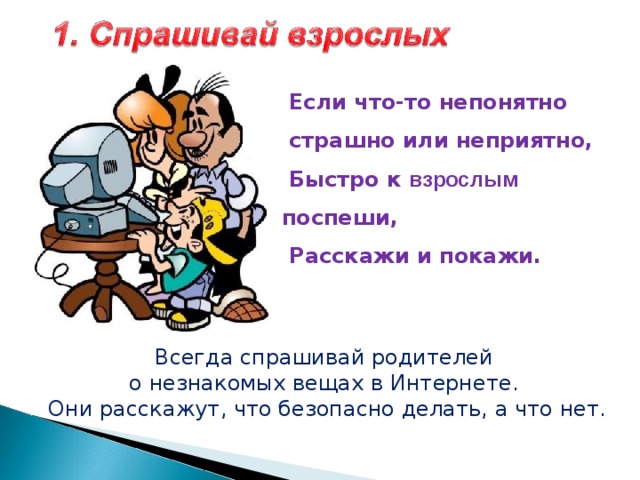 1. Спрашивай взрослых

Если что-то непонятно
страшно или неприятно,
Быстро к взрослым поспеши,
Расскажи и покажи.

Всегда спрашивай родителей о незнакомых вещах в Интернете. Они расскажут, что безопасно делать, а что нет.